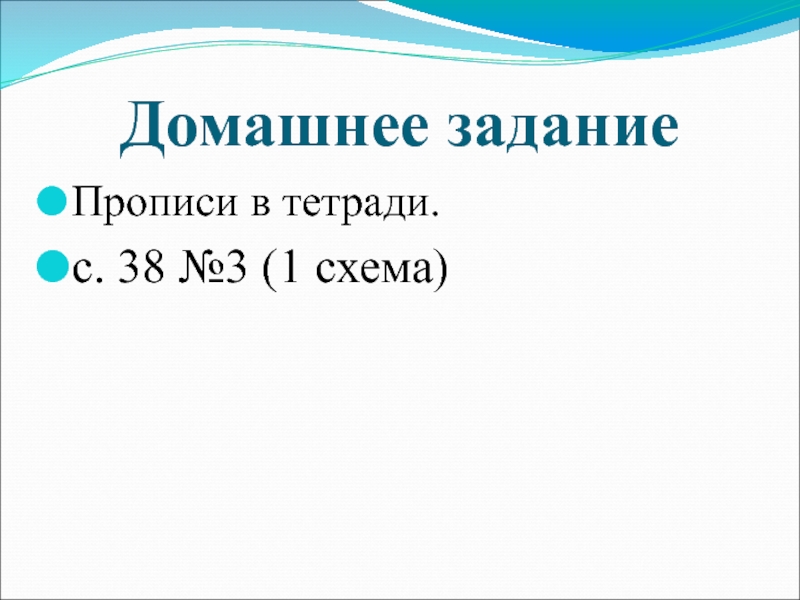 Домашнее задание

Прописи в тетради.

с. 38 №3 (1 схема)